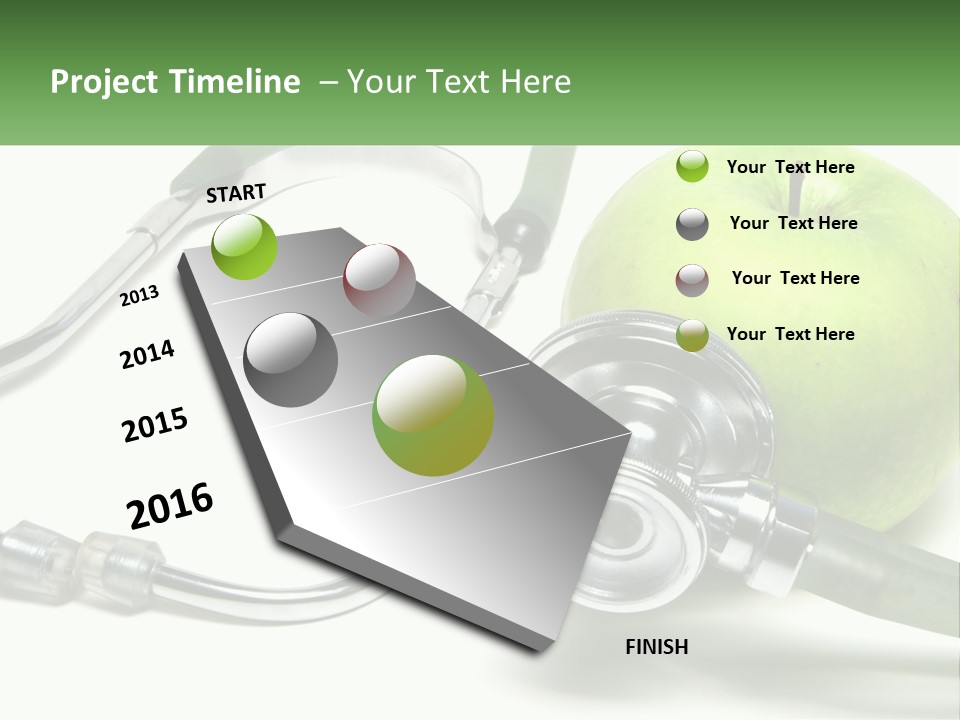 Project Timeline – Your Text Here

START

2013

2014

2015

2016

FINISH

Your Text Here

Your Text Here

Your Text Here

Your Text Here